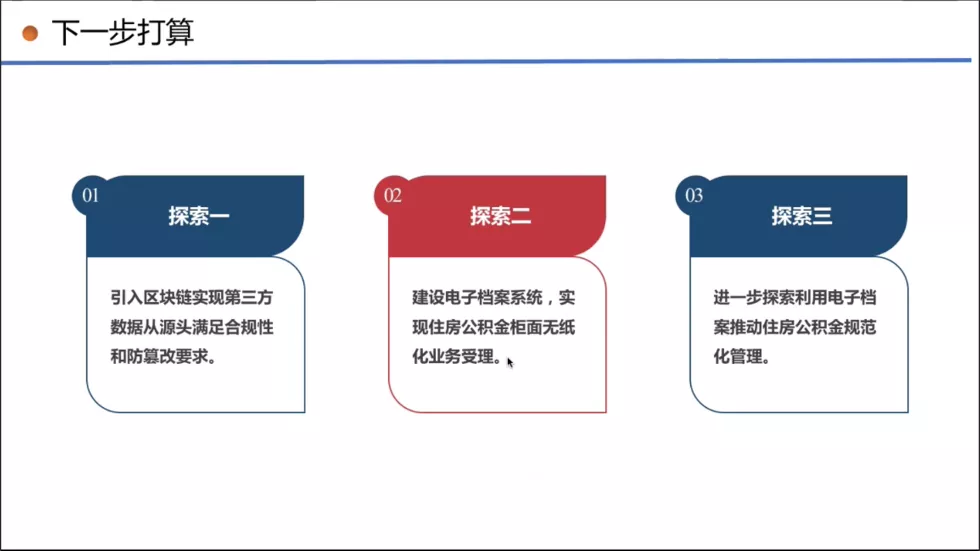 下一步打算

01
探索一
引入区块链实现第三方数据从源头满足合规性和防篡改要求。

02
探索二
建设电子档案系统，实现住房公积金柜面无纸化业务受理。

03
探索三
进一步探索利用电子档案推动住房公积金规范化管理。